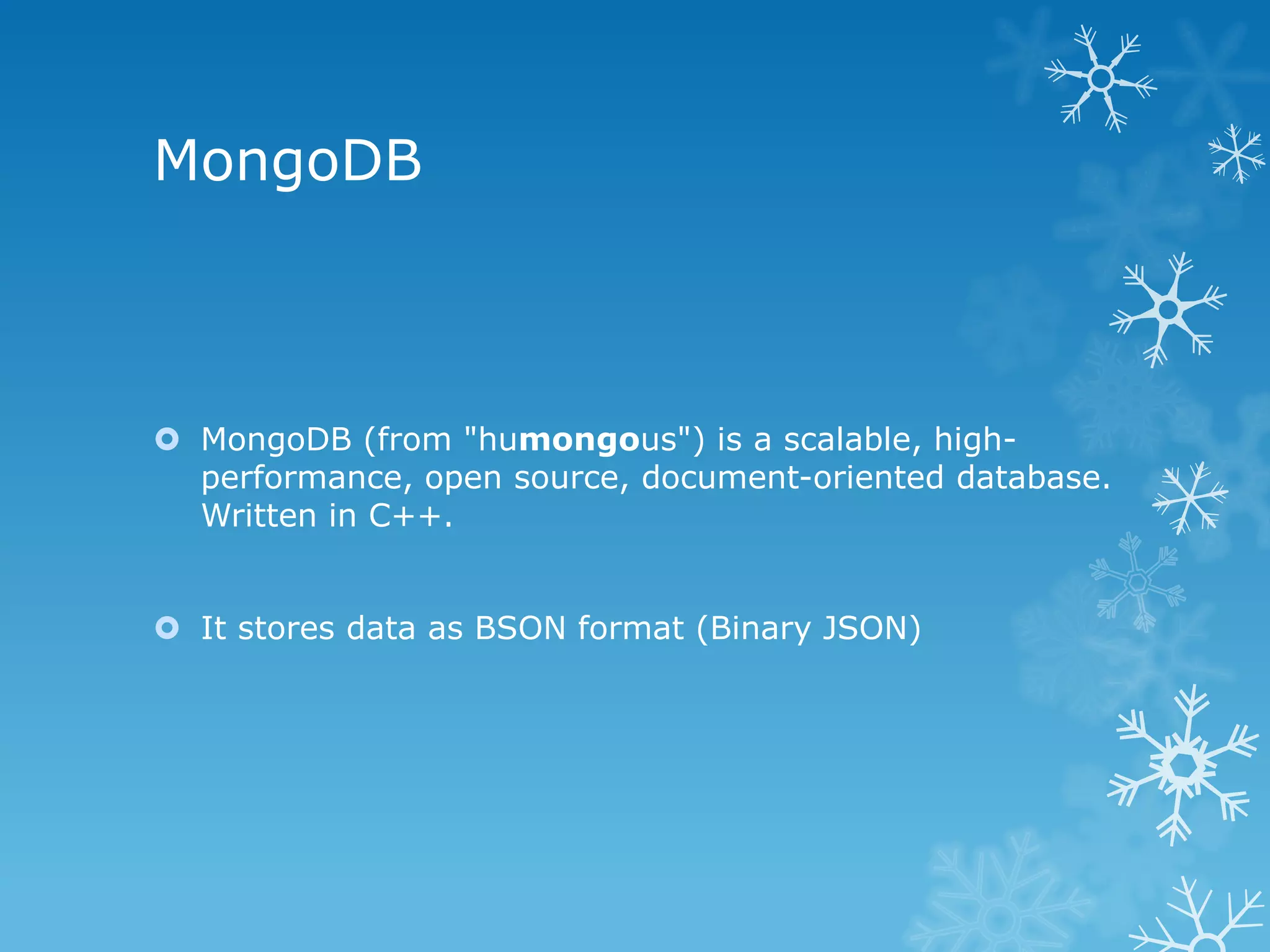 MongoDB

MongoDB (from "humongous") is a scalable, high-performance, open source, document-oriented database. Written in C++.

It stores data as BSON format (Binary JSON)